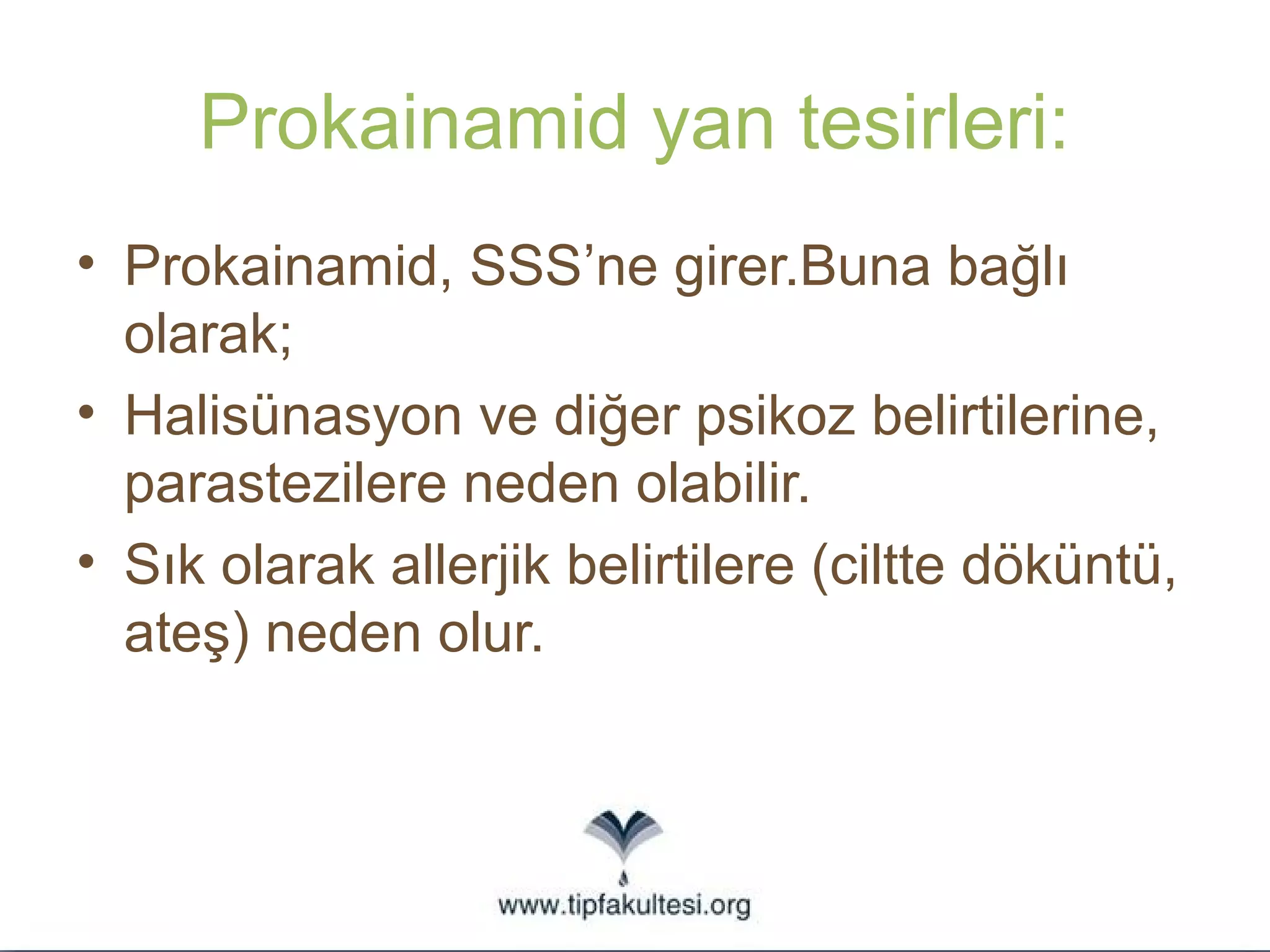 Prokainamid yan tesirleri:

• Prokainamid, SSS’ne girer.Buna bağlı olarak;

• Halisünasyon ve diğer psikoz belirtilerine, parastezilere neden olabilir.

• Sık olarak allerjik belirtilere (ciltte döküntü, ateş) neden olur.

www.tipfakultesi.org